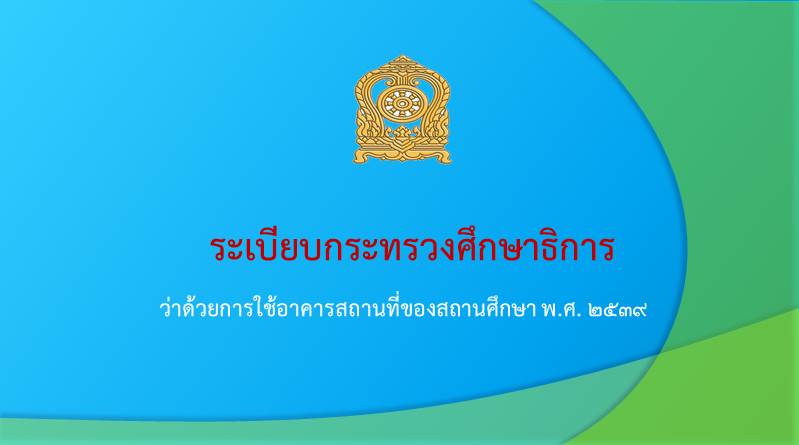 ระเบียบกระทรวงศึกษาธิการ

ว่าด้วยการใช้อาคารสถานที่ของสถานศึกษา พ.ศ. ๒๕๓๙